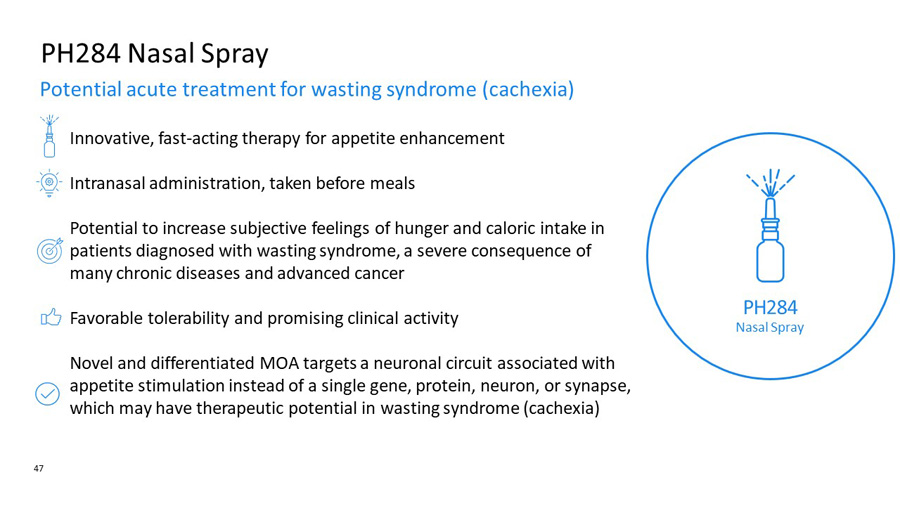 PH284 Nasal Spray

Potential acute treatment for wasting syndrome (cachexia)

Innovative, fast-acting therapy for appetite enhancement

Intranasal administration, taken before meals

Potential to increase subjective feelings of hunger and caloric intake in patients diagnosed with wasting syndrome, a severe consequence of many chronic diseases and advanced cancer

Favorable tolerability and promising clinical activity

Novel and differentiated MOA targets a neuronal circuit associated with appetite stimulation instead of a single gene, protein, neuron, or synapse, which may have therapeutic potential in wasting syndrome (cachexia)

PH284
Nasal Spray

47